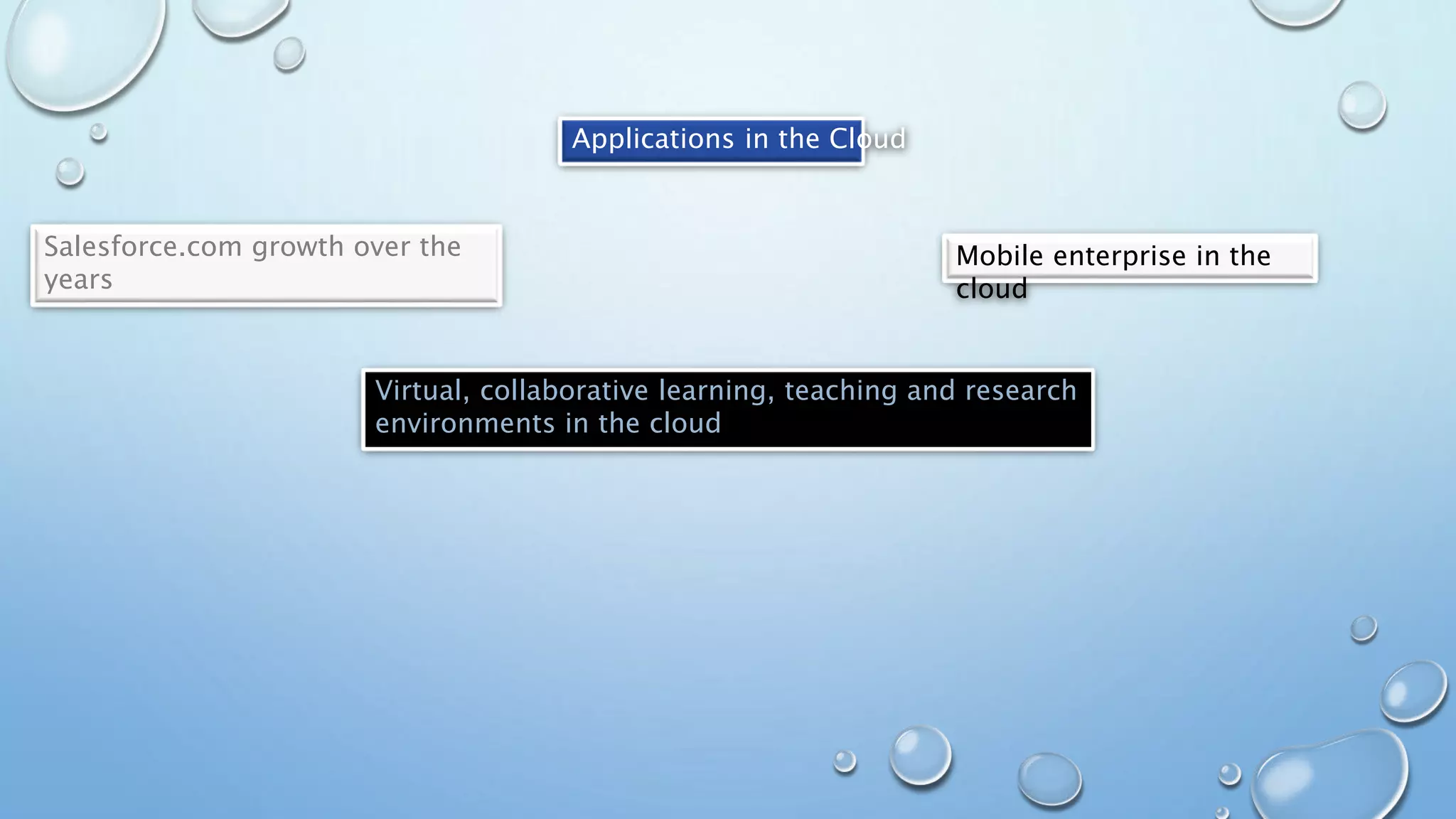 Applications in the Cloud

Salesforce.com growth over the years

Mobile enterprise in the cloud

Virtual, collaborative learning, teaching and research environments in the cloud